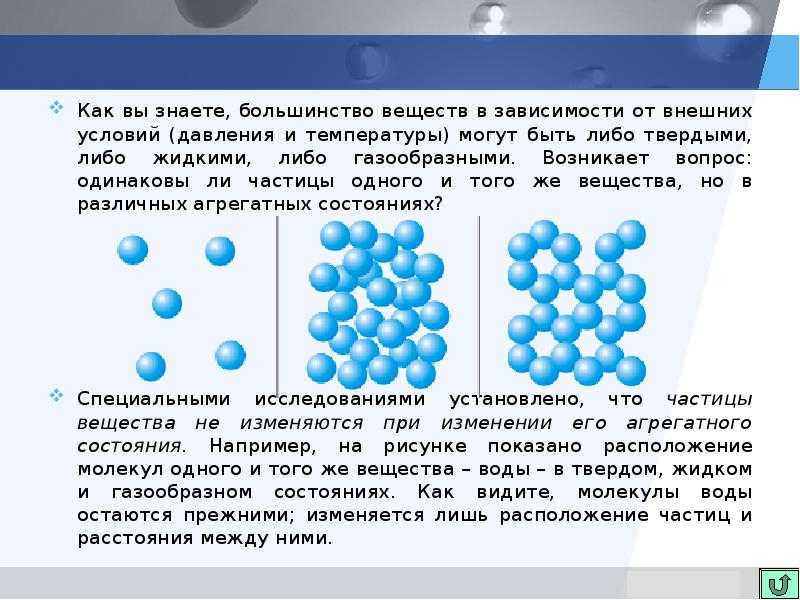 Как вы знаете, большинство веществ в зависимости от внешних условий (давления и температуры) могут быть либо твердыми, либо жидкими, либо газообразными. Возникает вопрос: одинаковы ли частицы одного и того же вещества, но в различных агрегатных состояниях?

Специальными исследованиями установлено, что частицы вещества не изменяются при изменении его агрегатного состояния. Например, на рисунке показано расположение молекул одного и того же вещества – воды – в твердом, жидком и газообразном состояниях. Как видите, молекулы воды остаются прежними; изменяется лишь расположение частиц и расстояния между ними.